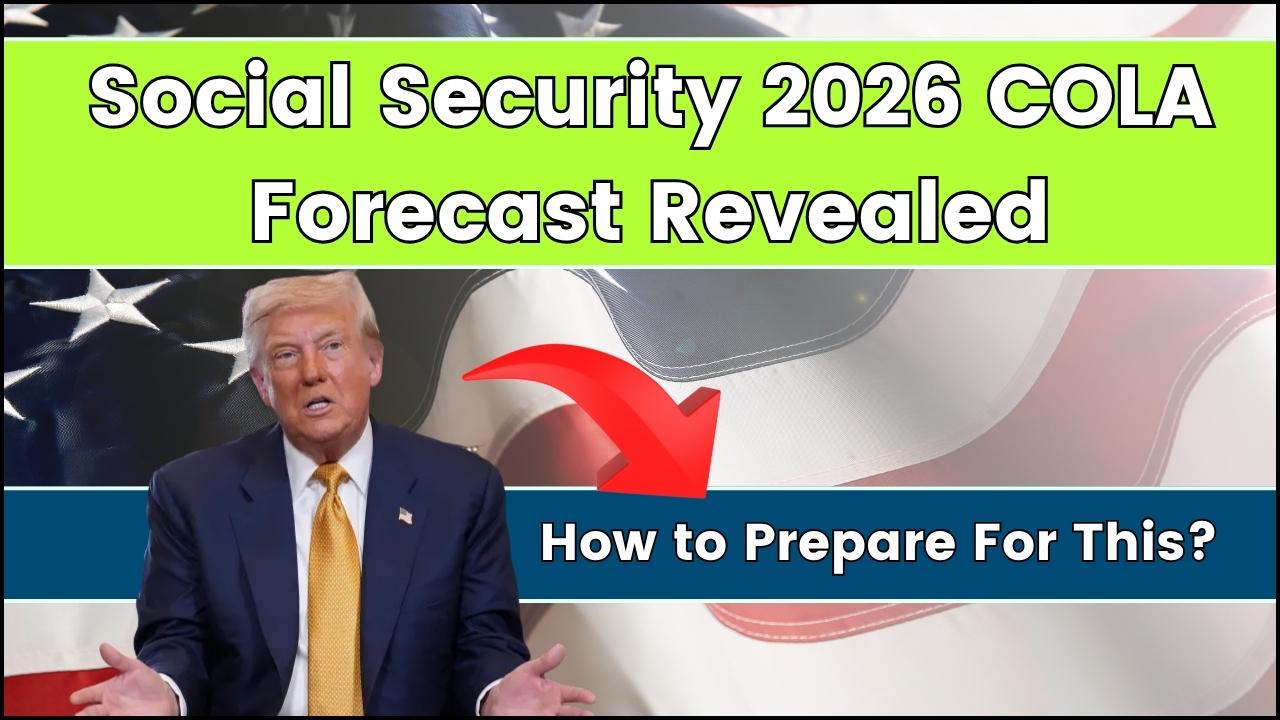 Social Security 2026 COLA Forecast Revealed

How to Prepare For This?